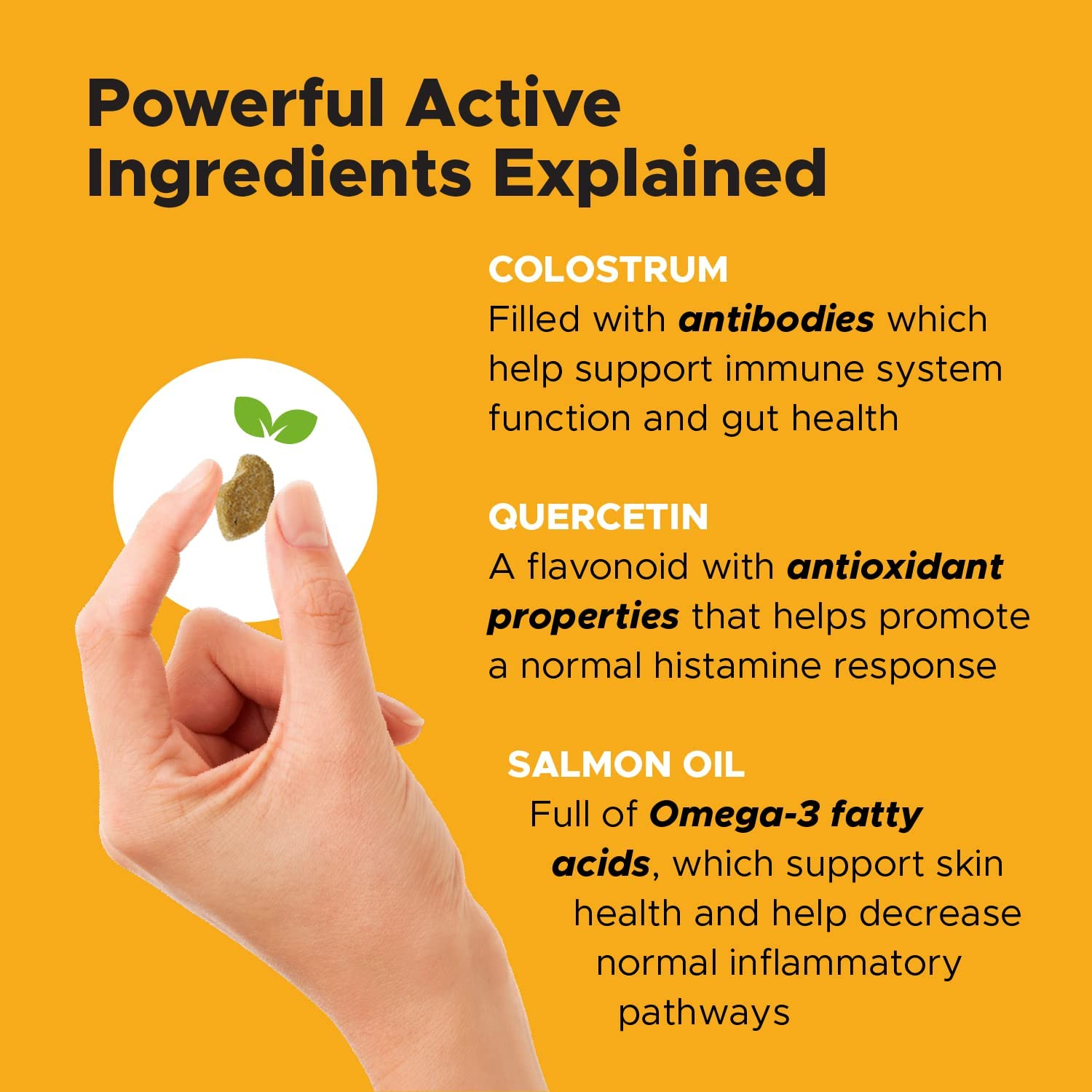 Powerful Active Ingredients Explained

COLOSTRUM
Filled with antibodies which help support immune system function and gut health

QUERCETIN
A flavonoid with antioxidant properties that helps promote a normal histamine response

SALMON OIL
Full of Omega-3 fatty acids, which support skin health and help decrease normal inflammatory pathways